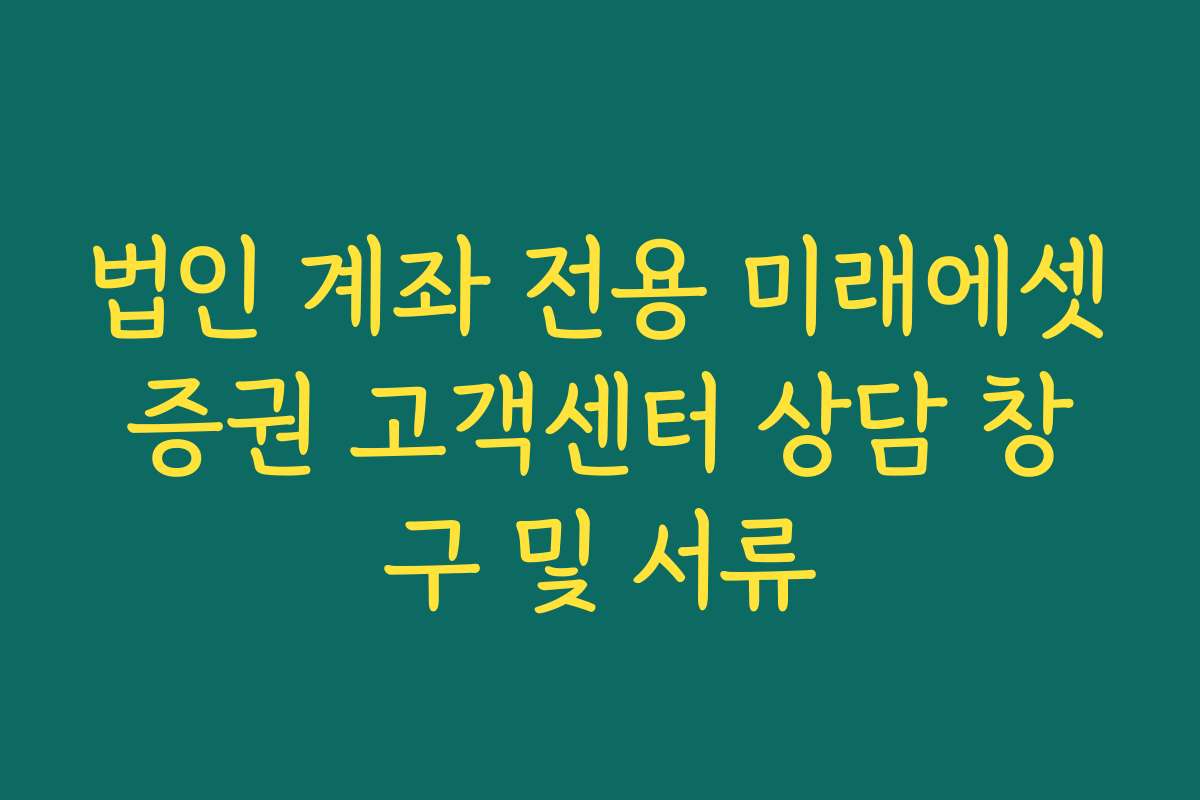 법인 계좌 전용 미래에셋 증권 고객센터 상담 창구 및 서류